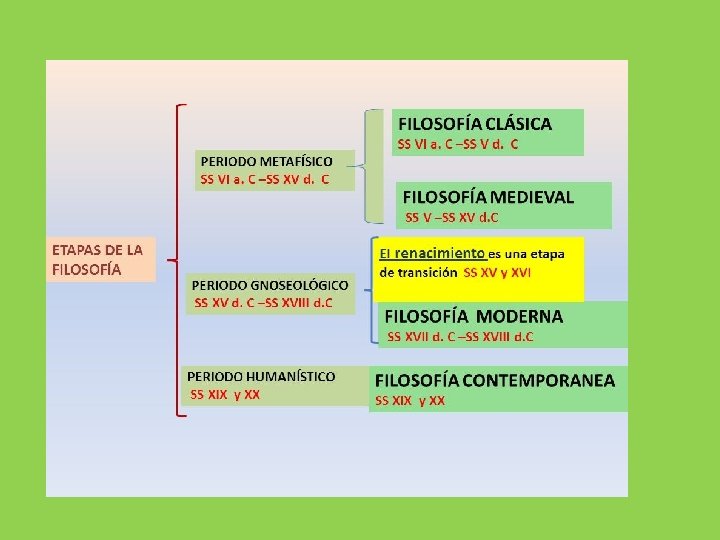 ETAPAS DE LA FILOSOFÍA

PERIODO METAFÍSICO
SS VI a. C –SS XV d. C

FILOSOFÍA CLÁSICA
SS VI a. C –SS V d. C

FILOSOFÍA MEDIEVAL
SS V –SS XV d.C

PERIODO GNOSEOLÓGICO
SS XV d. C –SS XVIII d.C

El renacimiento es una etapa de transición SS XV y XVI

FILOSOFÍA MODERNA
SS XVII d. C –SS XVIII d.C

PERIODO HUMANÍSTICO
SS XIX y XX

FILOSOFÍA CONTEMPORANEA
SS XIX y XX